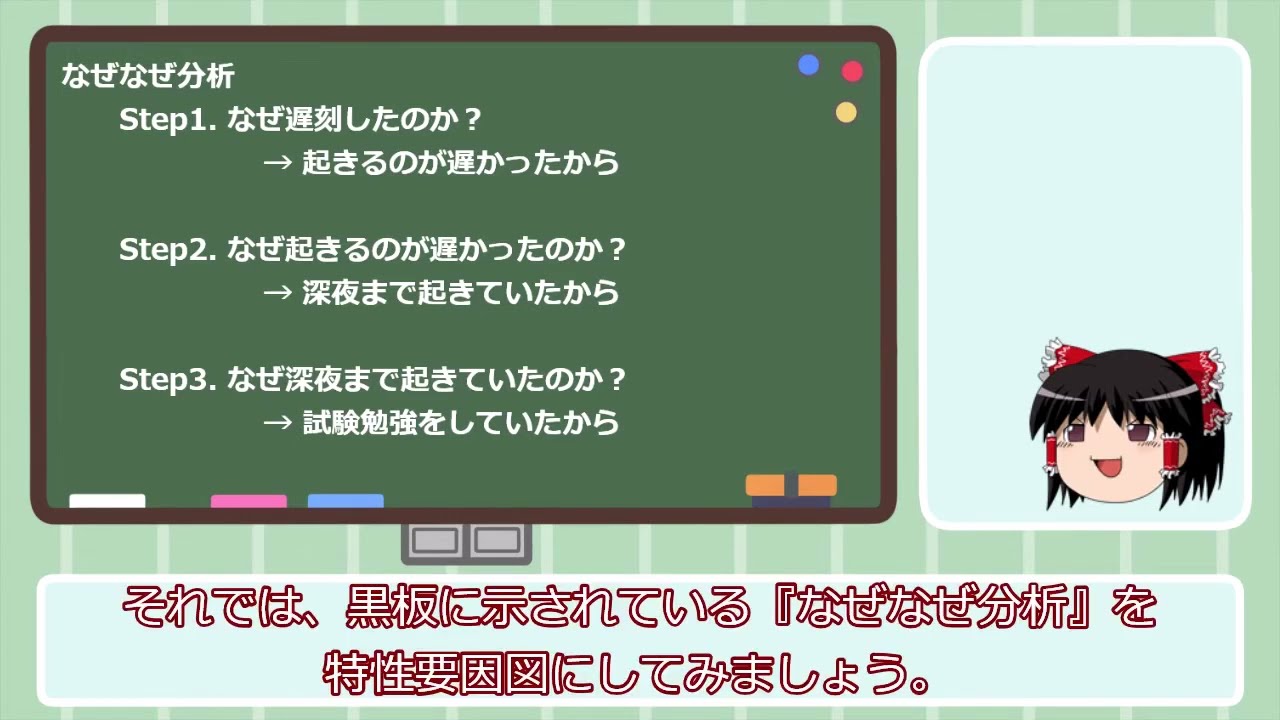 なぜなぜ分析

Step1. なぜ遅刻したのか？
→ 起きるのが遅かったから

Step2. なぜ起きるのが遅かったのか？
→ 深夜まで起きていたから

Step3. なぜ深夜まで起きていたのか？
→ 試験勉強をしていたから

それでは、黒板に示されている『なぜなぜ分析』を特性要因図にしてみましょう。